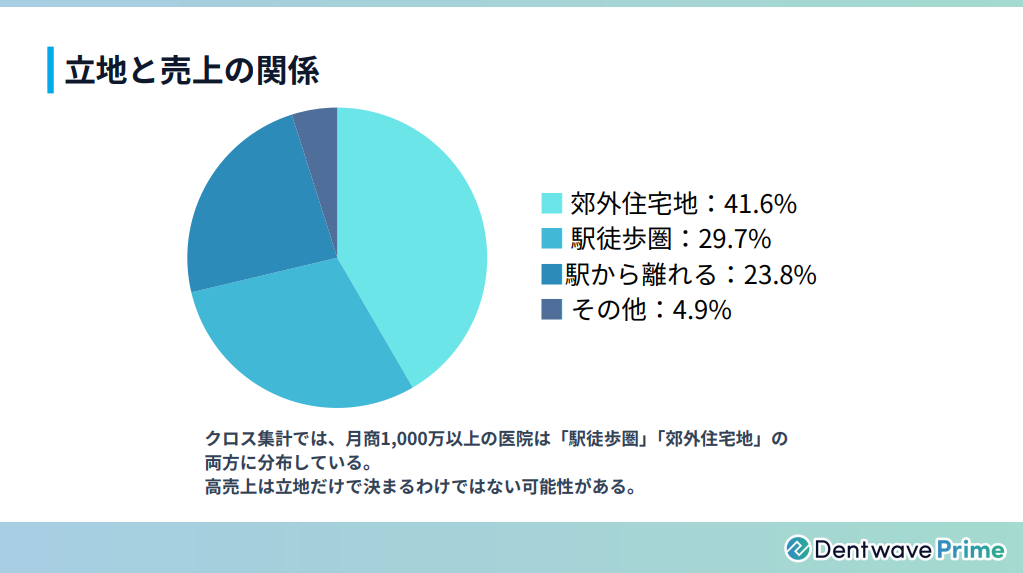 立地と売上の関係

郊外住宅地：41.6%
駅徒歩圏：29.7%
駅から離れる：23.8%
その他：4.9%

クロス集計では、月商1,000万以上の医院は「駅徒歩圏」「郊外住宅地」の両方に分布している。
高売上は立地だけで決まるわけではない可能性がある。

Dentwave Prime